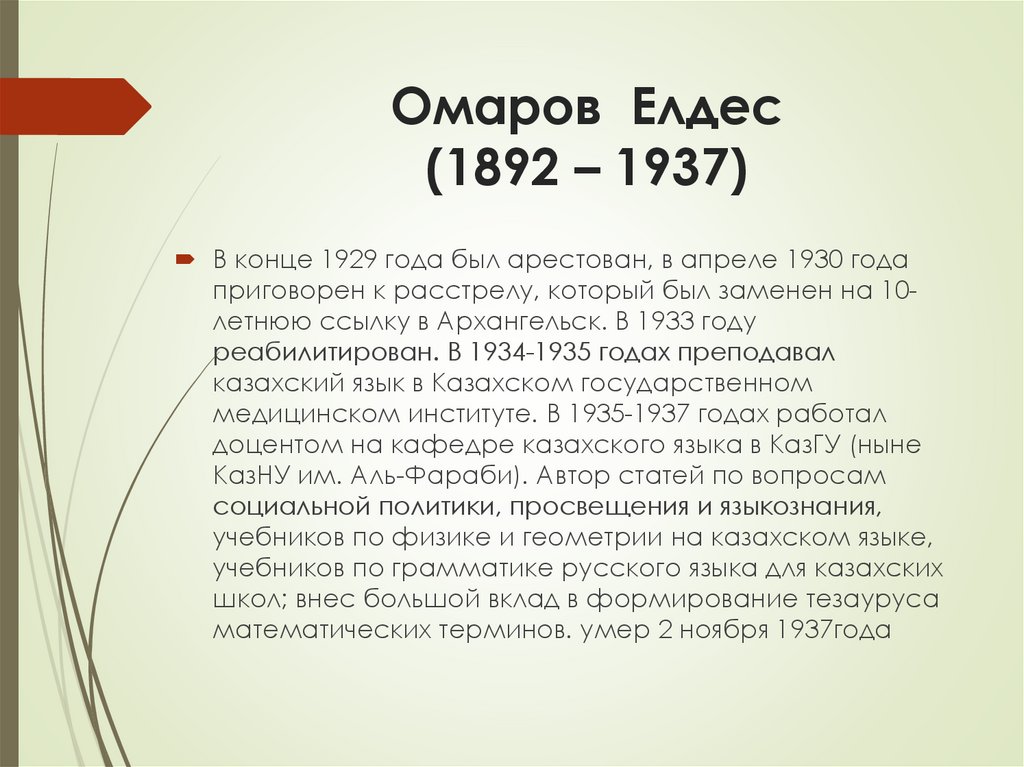 Омаров Елдес
(1892 – 1937)

В конце 1929 года был арестован, в апреле 1930 года приговорен к расстрелу, который был заменен на 10-летнюю ссылку в Архангельск. В 1933 году реабилитирован. В 1934-1935 годах преподавал казахский язык в Казахском государственном медицинском институте. В 1935-1937 годах работал доцентом на кафедре казахского языка в КазГУ (ныне КазНУ им. Аль-Фараби). Автор статей по вопросам социальной политики, просвещения и языкознания, учебников по физике и геометрии на казахском языке, учебников по грамматике русского языка для казахских школ; внес большой вклад в формирование тезауруса математических терминов. умер 2 ноября 1937года